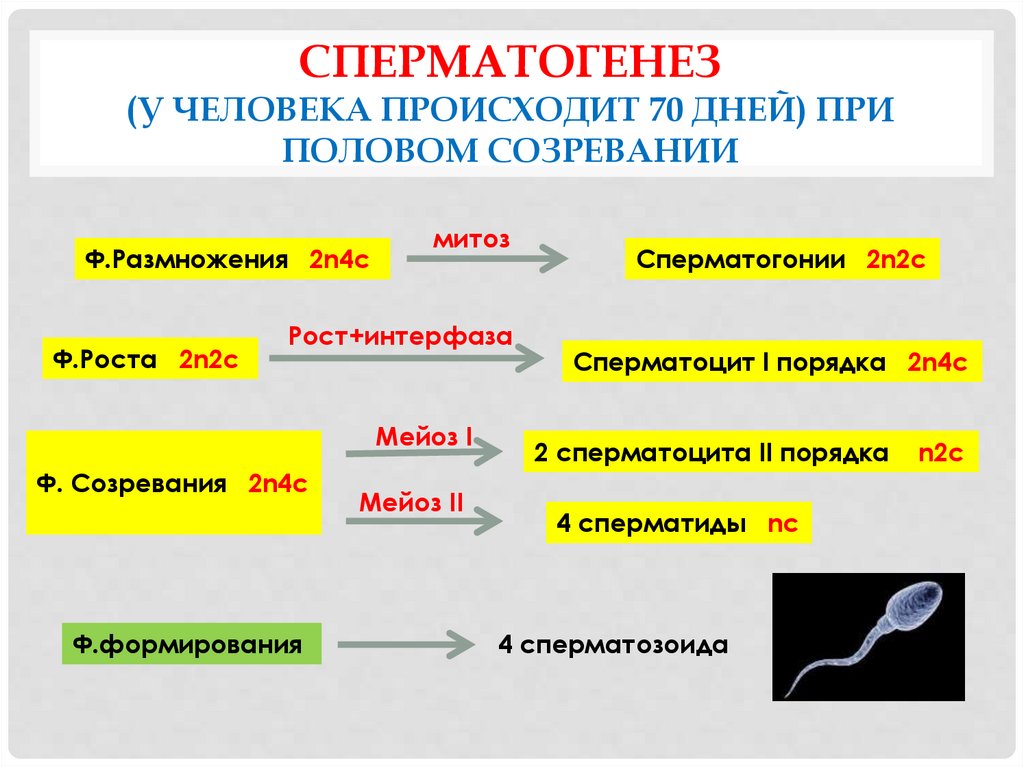 СПЕРМАТОГЕНЕЗ
(У ЧЕЛОВЕКА ПРОИСХОДИТ 70 ДНЕЙ) ПРИ ПОЛОВОМ СОЗРЕВАНИИ

Ф.Размножения 2n4c
митоз
Сперматогонии 2n2c

Ф.Роста 2n2c
Рост+интерфаза
Сперматоцит I порядка 2n4c

Ф. Созревания 2n4c
Мейоз I
2 сперматоцита II порядка n2c
Мейоз II
4 сперматиды nc

Ф.формирования
4 сперматозоида